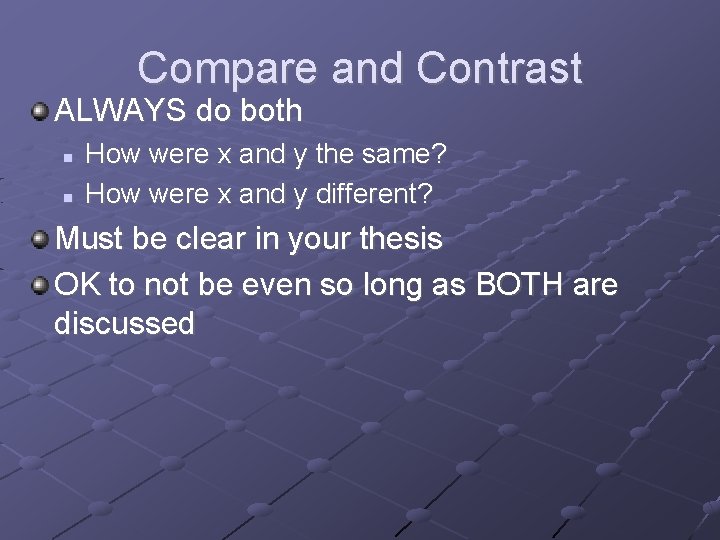 Compare and Contrast

ALWAYS do both

How were x and y the same?

How were x and y different?

Must be clear in your thesis

OK to not be even so long as BOTH are discussed